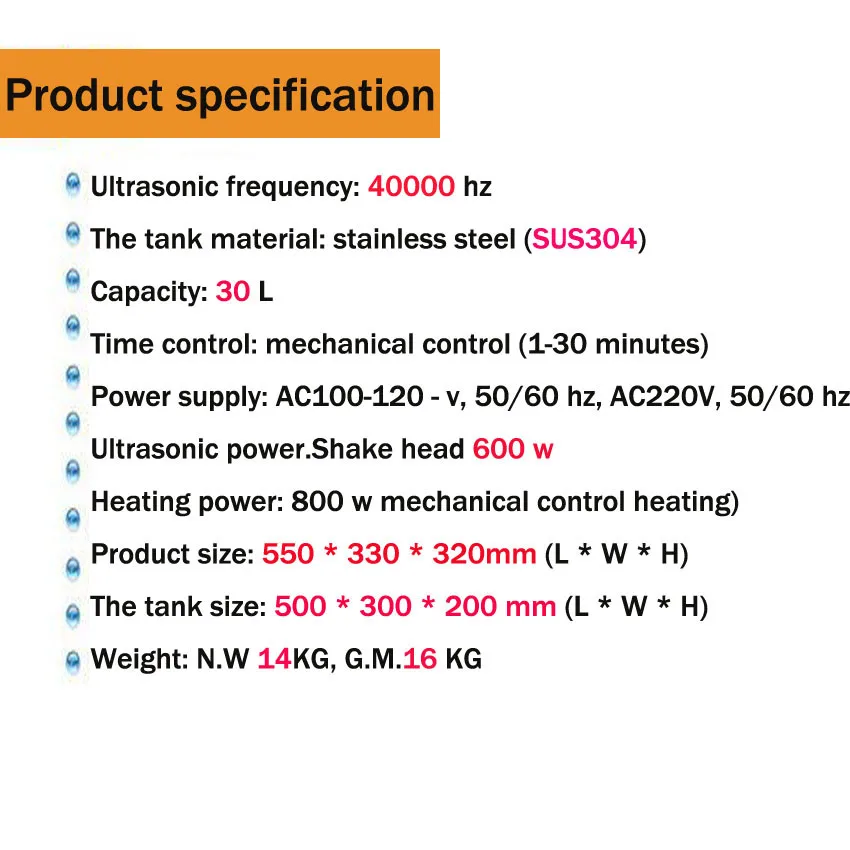 Product specification

Ultrasonic frequency: 40000 hz

The tank material: stainless steel (SUS304)

Capacity: 30 L

Time control: mechanical control (1-30 minutes)

Power supply: AC100-120 - v, 50/60 hz, AC220V, 50/60 hz

Ultrasonic power.Shake head 600 w

Heating power: 800 w mechanical control heating)

Product size: 550 * 330 * 320mm (L * W * H)

The tank size: 500 * 300 * 200 mm (L * W * H)

Weight: N.W 14KG, G.M.16 KG